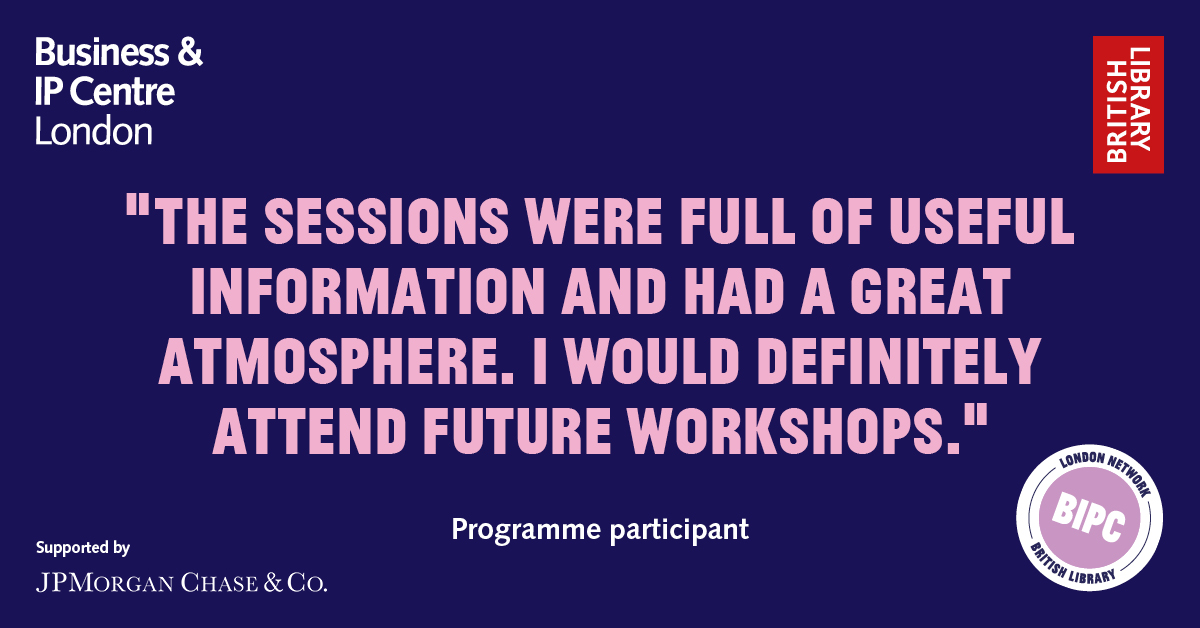 Business &
IP Centre
London

BRITISH
LIBRARY

"THE SESSIONS WERE FULL OF USEFUL INFORMATION AND HAD A GREAT ATMOSPHERE. I WOULD DEFINITELY ATTEND FUTURE WORKSHOPS."

Programme participant

Supported by
JPMORGAN CHASE & CO.

LONDON NETWORK
BIPC
BRITISH LIBRARY